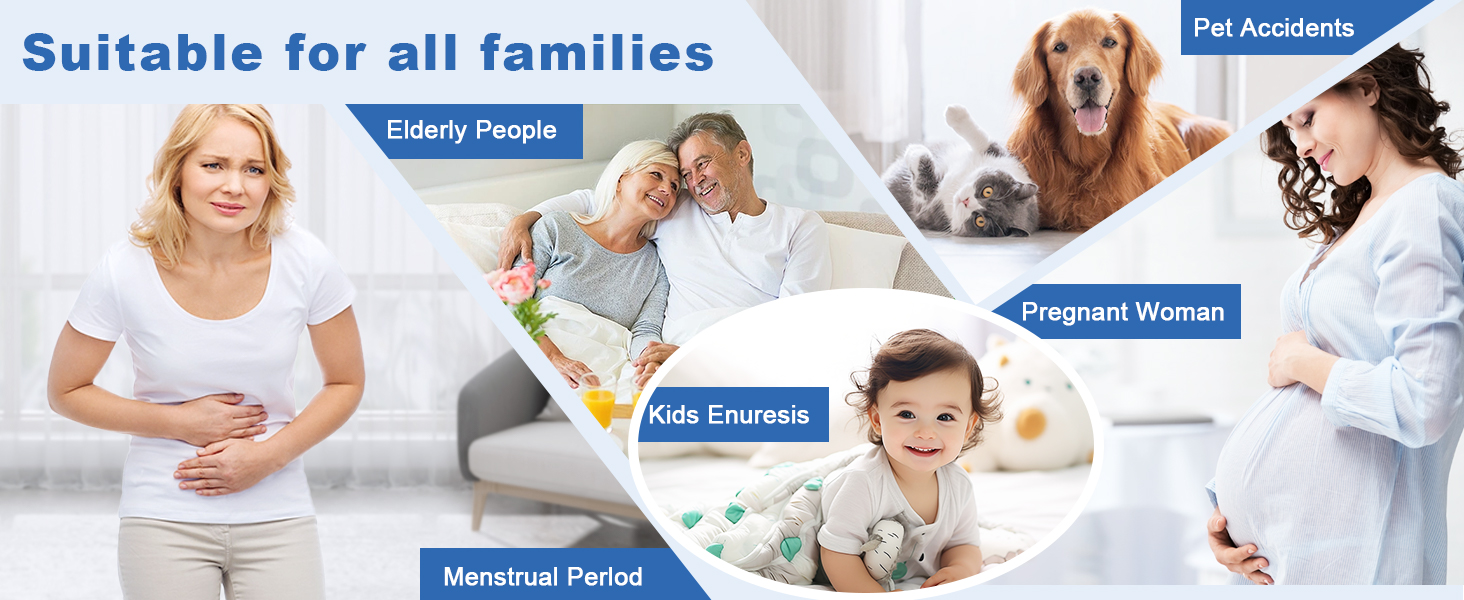 Suitable for all families

Elderly People

Pet Accidents

Pregnant Woman

Kids Enuresis

Menstrual Perlod